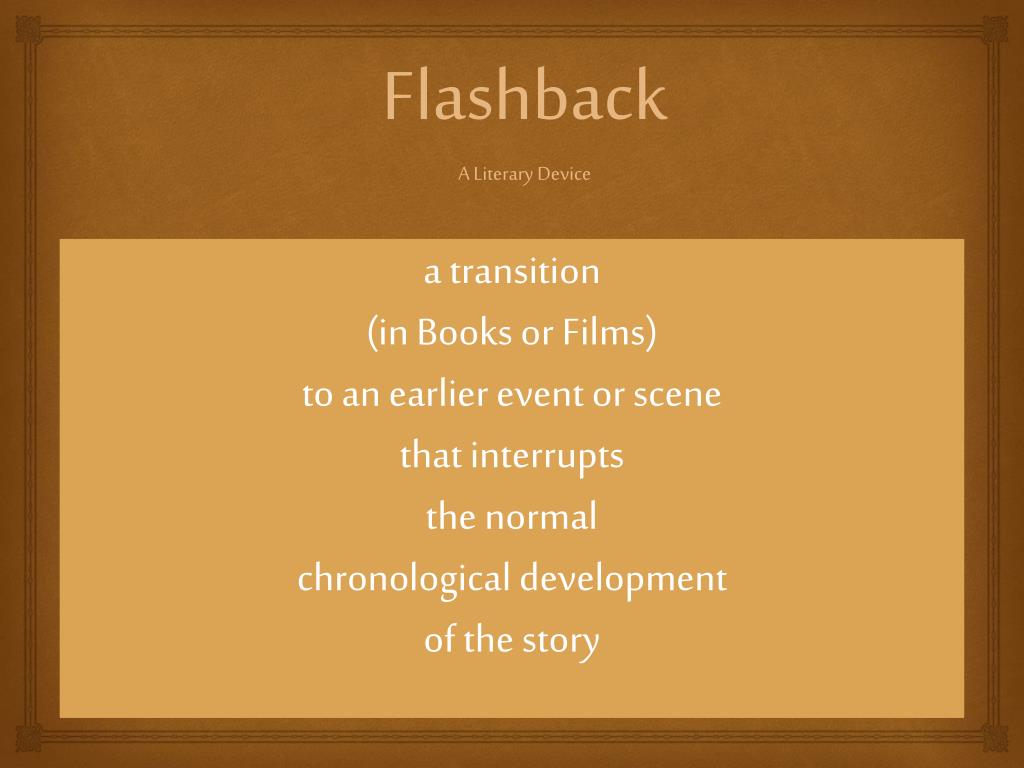 Flashback

A Literary Device

a transition
(in Books or Films)
to an earlier event or scene
that interrupts
the normal
chronological development
of the story